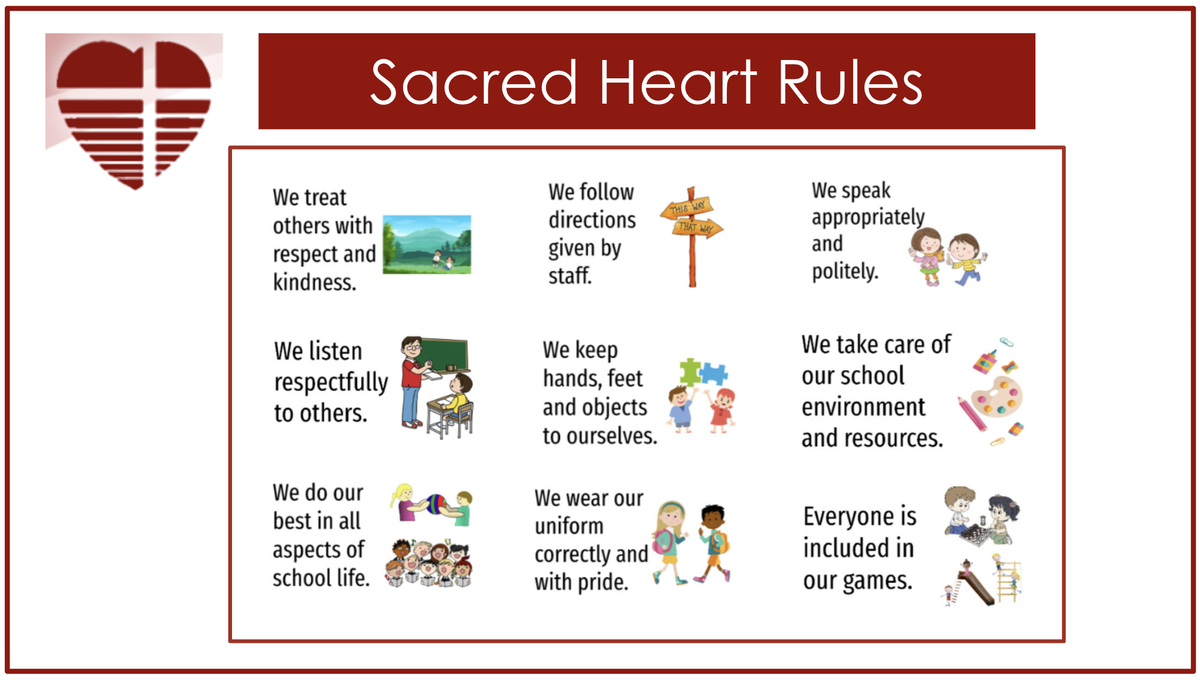 Sacred Heart Rules

We treat others with respect and kindness.

We follow directions given by staff.

THIS WAY
THAT WAY

We speak appropriately and politely.

We listen respectfully to others.

We keep hands, feet and objects to ourselves.

We take care of our school environment and resources.

We do our best in all aspects of school life.

We wear our uniform correctly and with pride.

Everyone is included in our games.